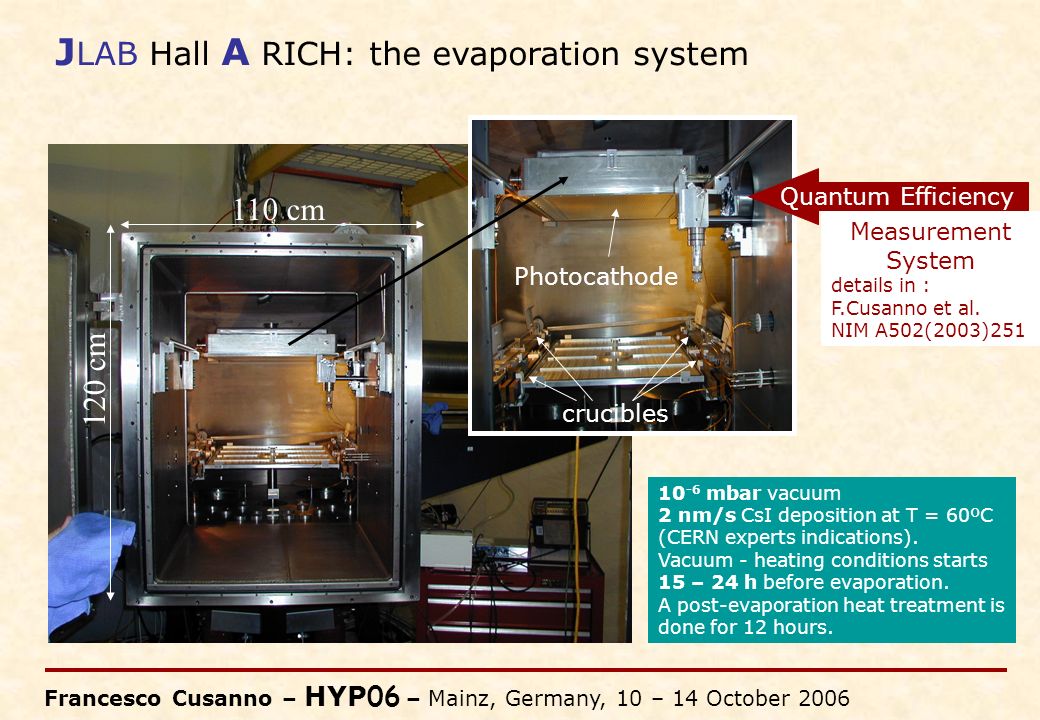 JLAB Hall A RICH: the evaporation system

110 cm

120 cm

Photocathode

crucibles

Quantum Efficiency

Measurement System

details in :
F.Cusanno et al.
NIM A502(2003)251

$10^{-6}$ mbar vacuum
2 nm/s CsI deposition at T = 60ºC (CERN experts indications).
Vacuum - heating conditions starts 15 – 24 h before evaporation.
A post-evaporation heat treatment is done for 12 hours.

Francesco Cusanno – HYP06 – Mainz, Germany, 10 – 14 October 2006